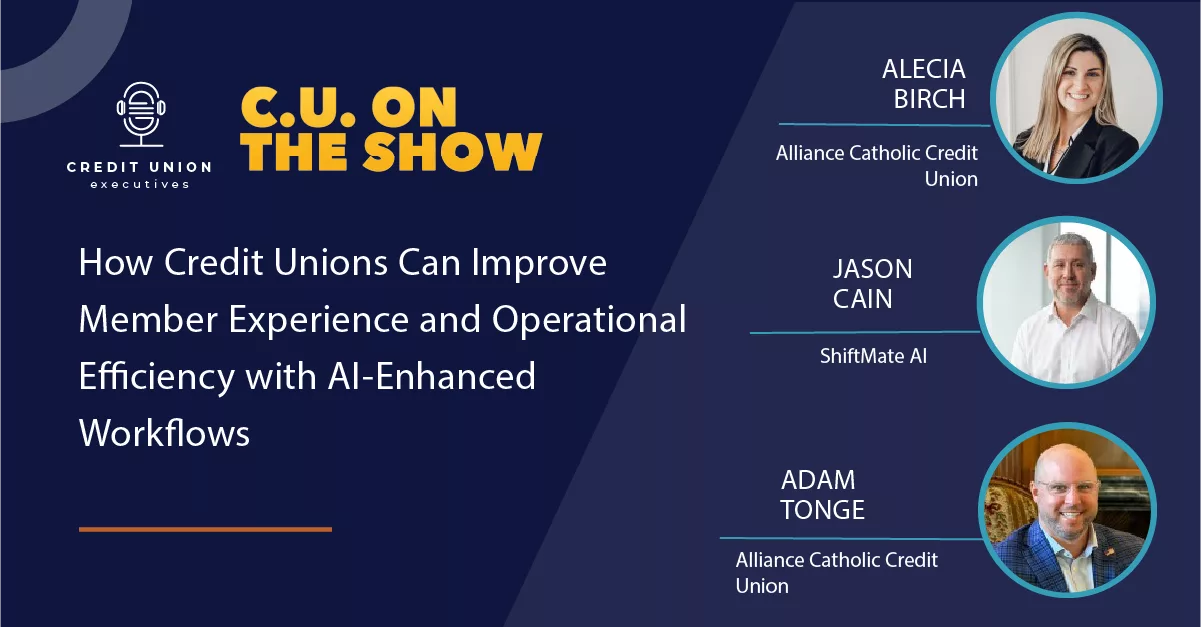 CREDIT UNION
executives

C.U. ON
THE SHOW

How Credit Unions Can Improve Member Experience and Operational Efficiency with AI-Enhanced Workflows

ALECIA
BIRCH

Alliance Catholic Credit Union

JASON
CAIN

ShiftMate AI

ADAM
TONGE

Alliance Catholic Credit Union